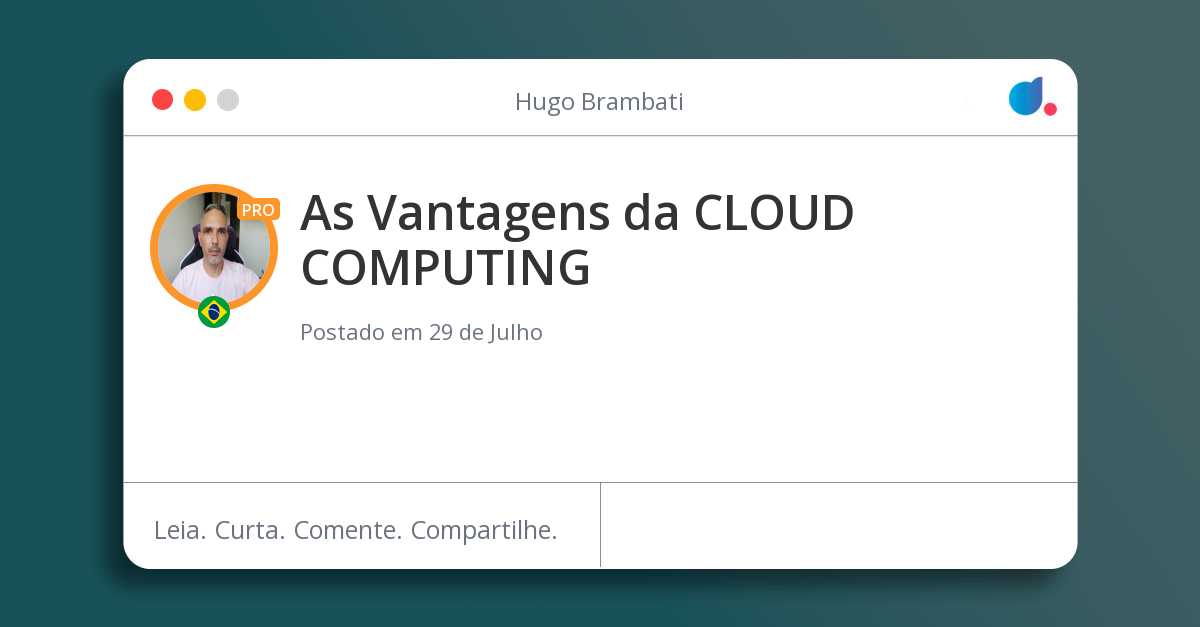 Hugo Brambati

PRO

As Vantagens da CLOUD COMPUTING

Postado em 29 de Julho

Leia. Curta. Comente. Compartilhe.